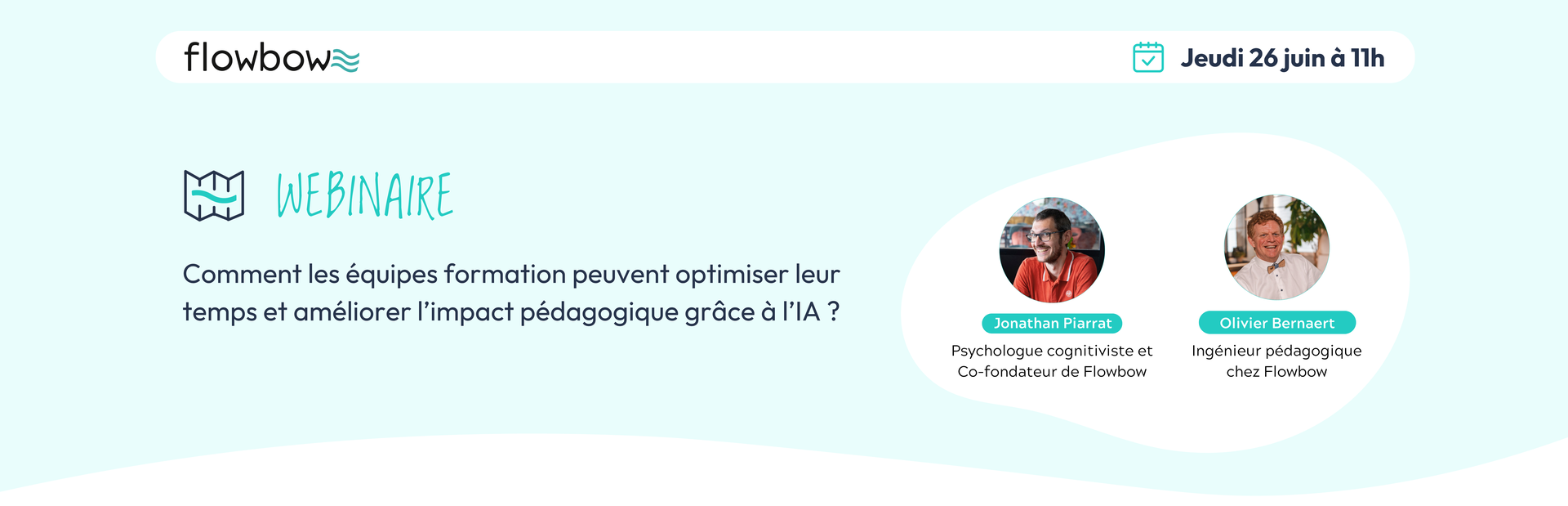 flowbow

Jeudi 26 juin à 11h

WEBINAIRE

Comment les équipes formation peuvent optimiser leur temps et améliorer l'impact pédagogique grâce à l'IA ?

Jonathan Piarrat
Psychologue cognitiviste et Co-fondateur de Flowbow

Olivier Bernaert
Ingénieur pédagogique chez Flowbow